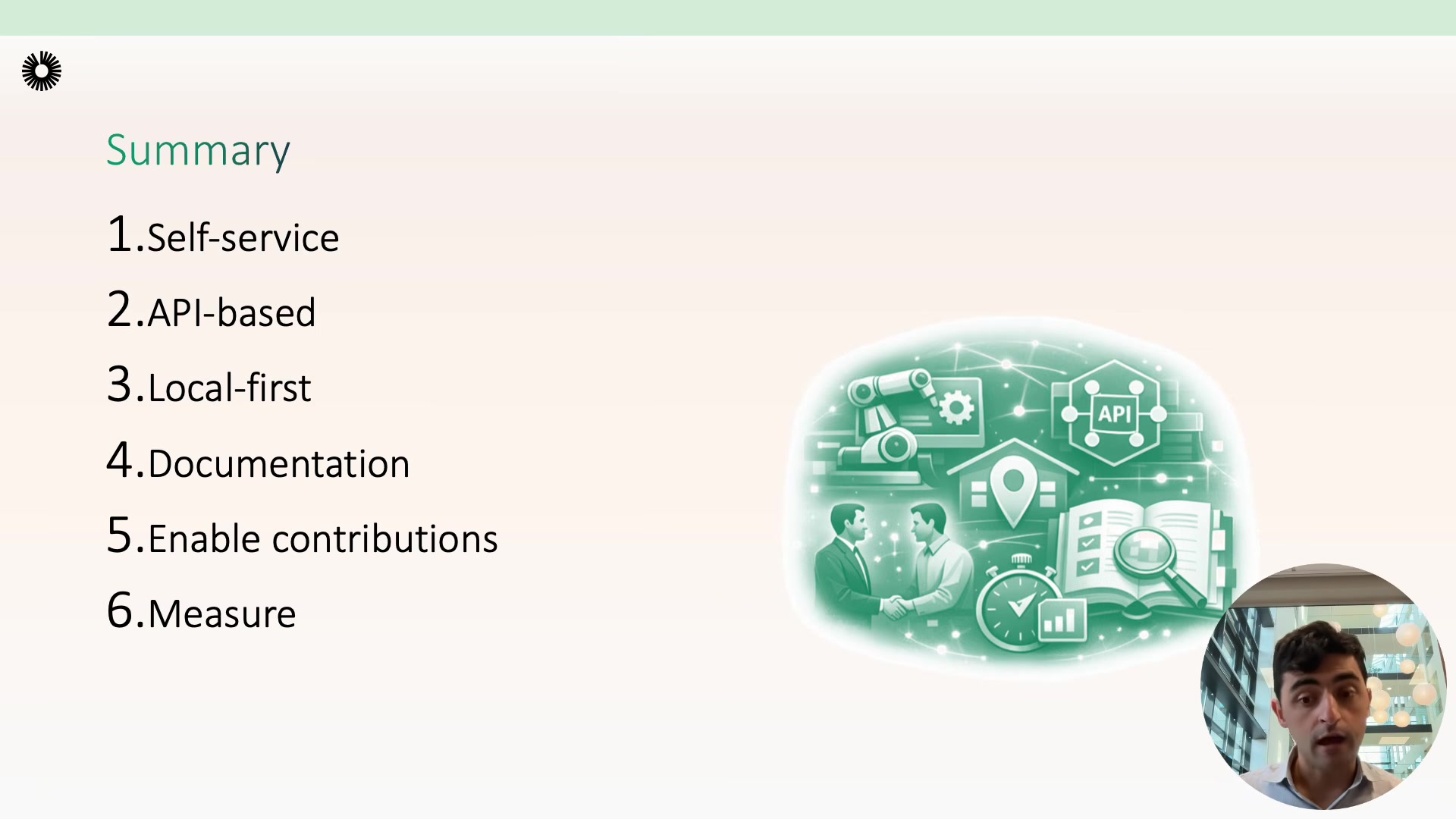 Summary

1. Self-service

2. API-based

3. Local-first

4. Documentation

5. Enable contributions

6. Measure

API